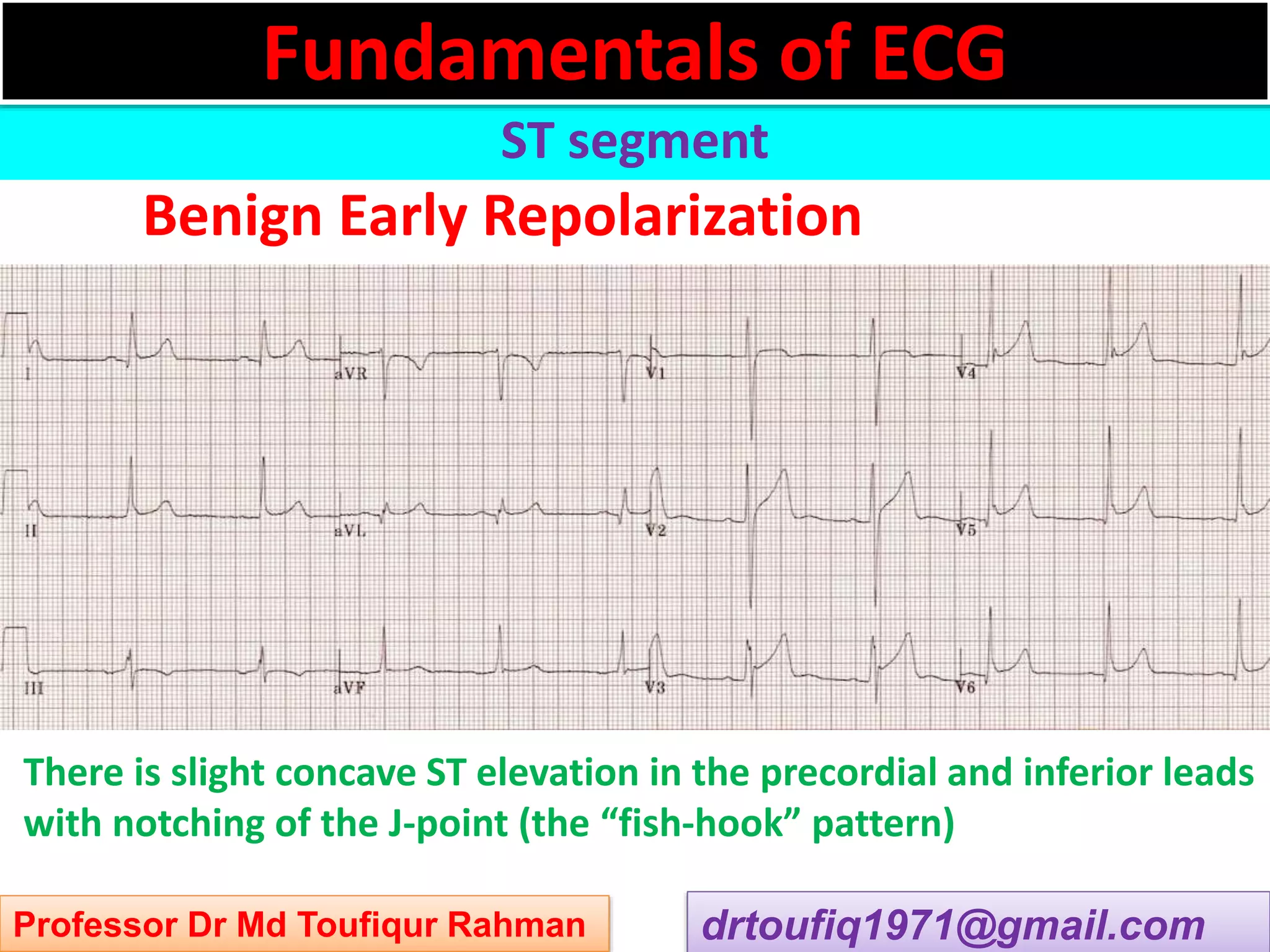 Fundamentals of ECG

ST segment

Benign Early Repolarization

I

aVR

V1

V4

II

aVL

V2

V5

III

aVF

V3

V6

There is slight concave ST elevation in the precordial and inferior leads with notching of the J-point (the “fish-hook” pattern)

Professor Dr Md Toufiqur Rahman

drtoufiq1971@gmail.com